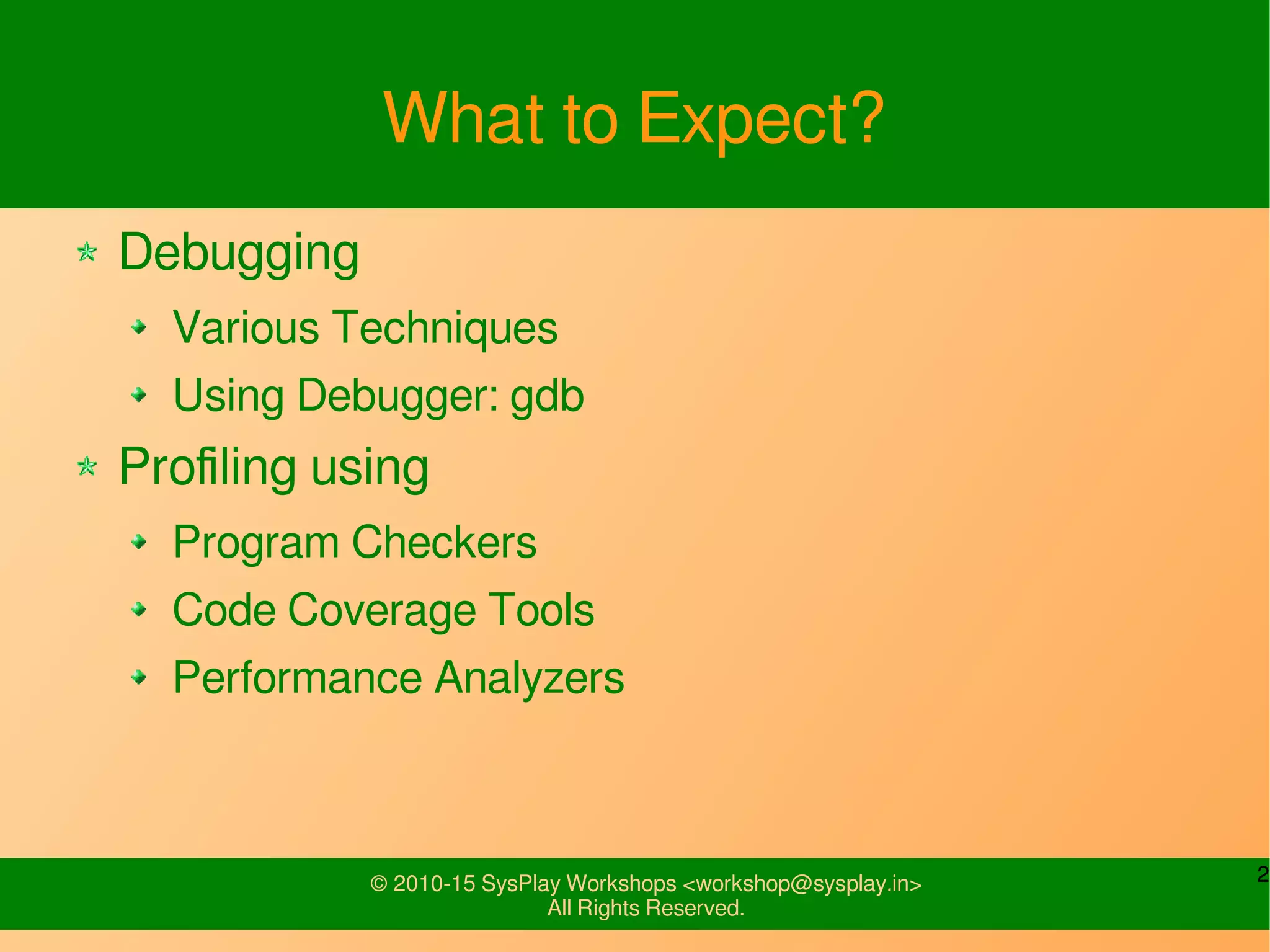 What to Expect?

Debugging

Various Techniques

Using Debugger: gdb

Profiling using

Program Checkers

Code Coverage Tools

Performance Analyzers

© 2010-15 SysPlay Workshops <workshop@sysplay.in>
All Rights Reserved.

2